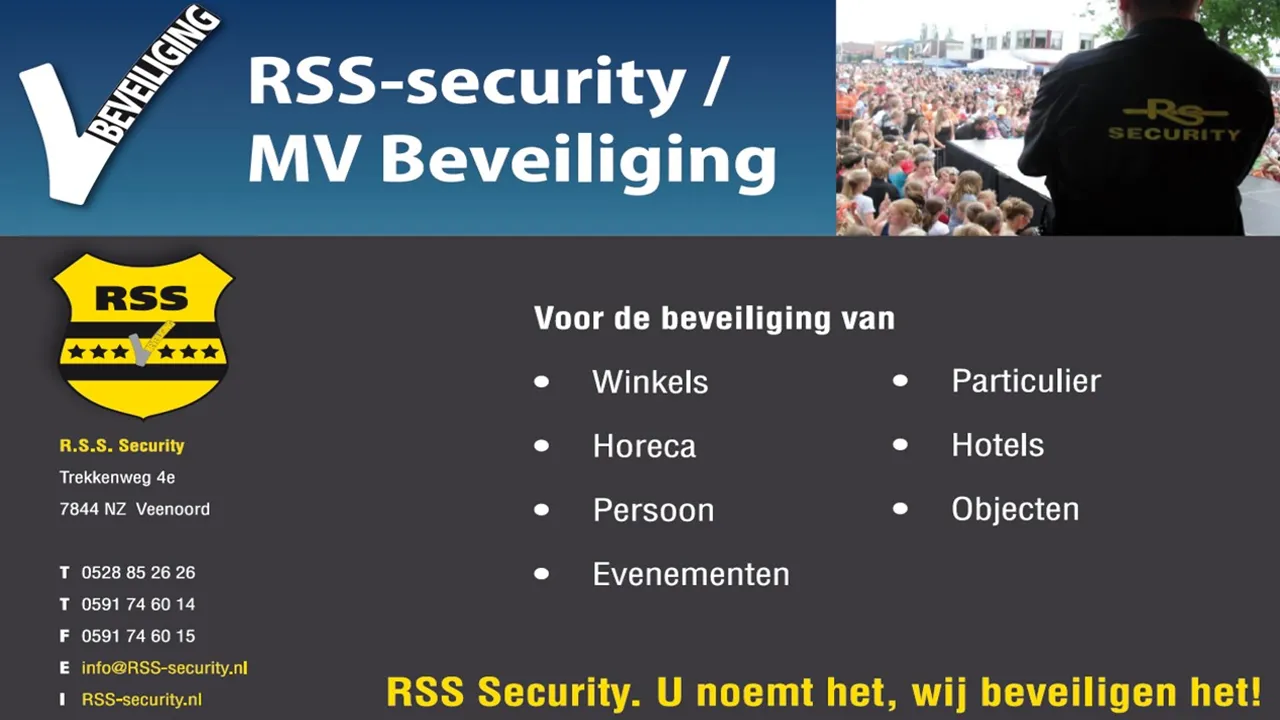 BEVEILIGING

RSS-security / MV Beveiliging

RS SECURITY

RSS

R.S.S. Security
Trekkenweg 4e
7844 NZ Veenoord

T 0528 85 26 26
T 0591 74 60 14
F 0591 74 60 15
E info@RSS-security.nl
I RSS-security.nl

Voor de beveiliging van

- Winkels
- Horeca
- Persoon
- Evenementen

- Particulier
- Hotels
- Objecten

RSS Security. U noemt het, wij beveiligen het!